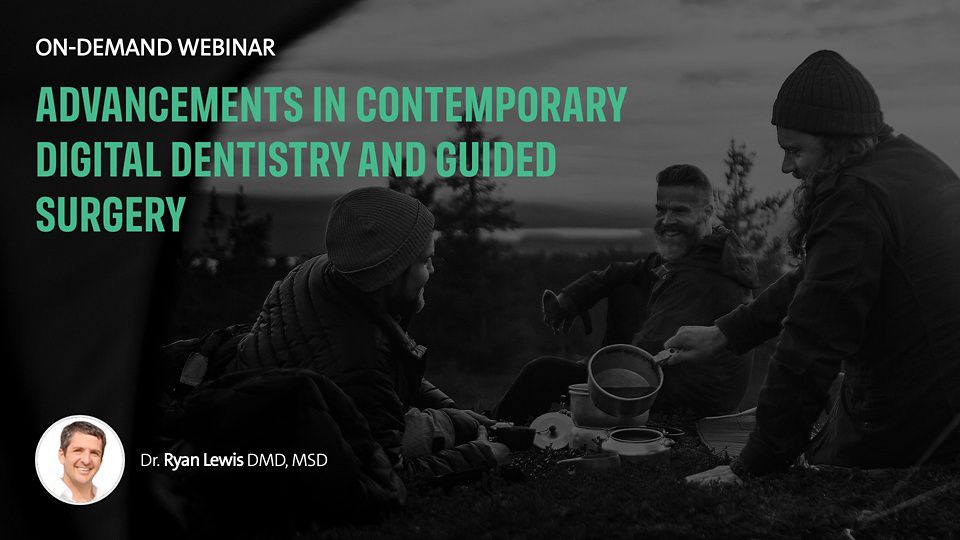 ON-DEMAND WEBINAR

ADVANCEMENTS IN CONTEMPORARY DIGITAL DENTISTRY AND GUIDED SURGERY

Dr. Ryan Lewis DMD, MSD